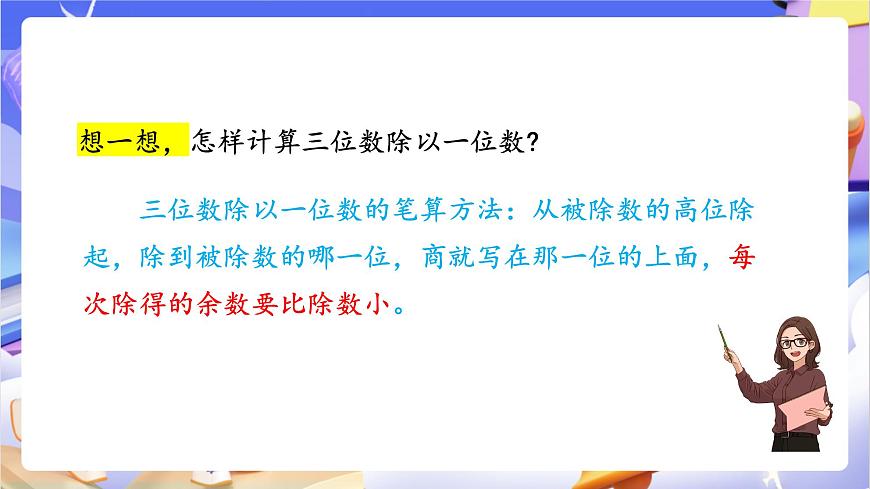 想一想，怎样计算三位数除以一位数?

三位数除以一位数的笔算方法：从被除数的高位除起，除到被除数的哪一位，商就写在那一位的上面，每次除得的余数要比除数小。